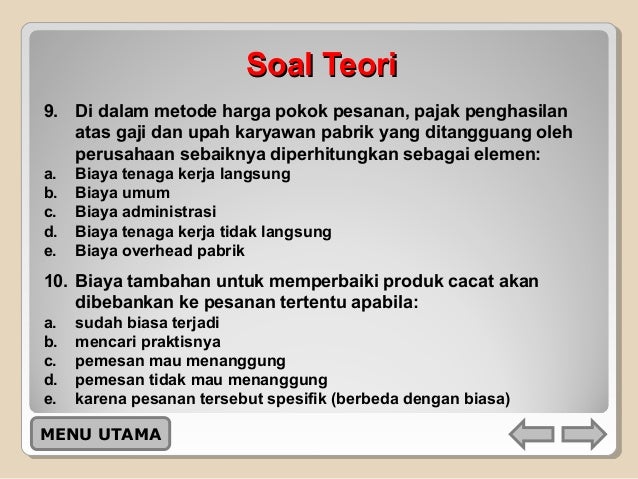 Soal Teori

9. Di dalam metode harga pokok pesanan, pajak penghasilan atas gaji dan upah karyawan pabrik yang ditangguang oleh perusahaan sebaiknya diperhitungkan sebagai elemen:
a. Biaya tenaga kerja langsung
b. Biaya umum
c. Biaya administrasi
d. Biaya tenaga kerja tidak langsung
e. Biaya overhead pabrik

10. Biaya tambahan untuk memperbaiki produk cacat akan dibebankan ke pesanan tertentu apabila:
a. sudah biasa terjadi
b. mencari praktisnya
c. pemesan mau menanggung
d. pemesan tidak mau menanggung
e. karena pesanan tersebut spesifik (berbeda dengan biasa)

MENU UTAMA